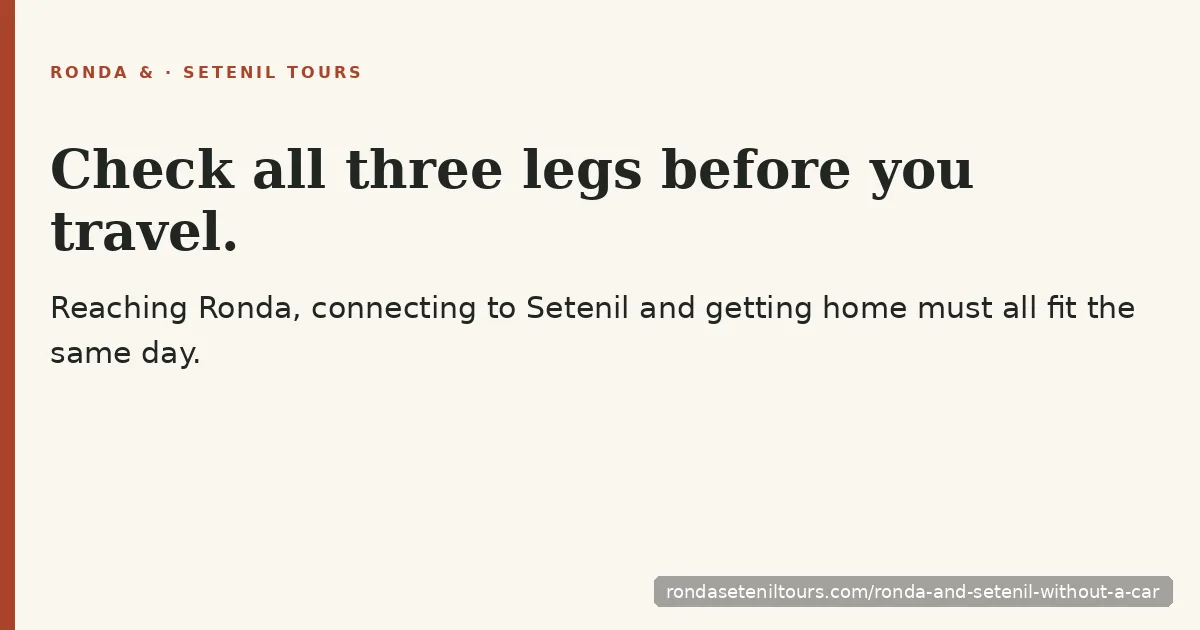 RONDA & · SETENIL TOURS

Check all three legs before you travel.

Reaching Ronda, connecting to Setenil and getting home must all fit the same day.

rondaseteniltours.com/ronda-and-setenil-without-a-car